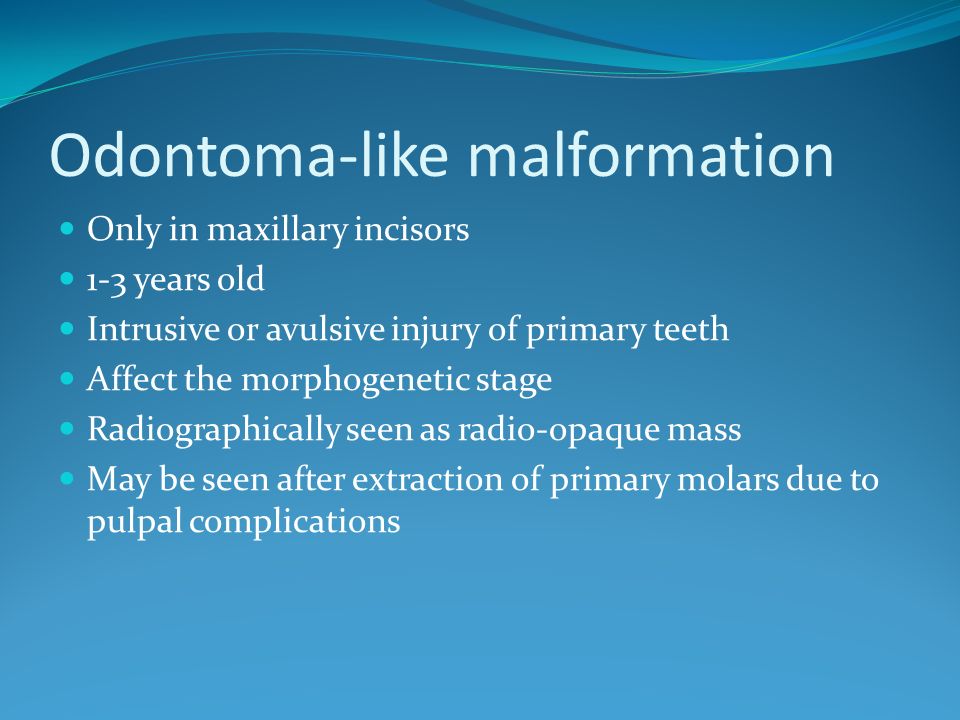 Odontoma-like malformation

- Only in maxillary incisors
- 1-3 years old
- Intrusive or avulsive injury of primary teeth
- Affect the morphogenetic stage
- Radiographically seen as radio-opaque mass
- May be seen after extraction of primary molars due to pulpal complications